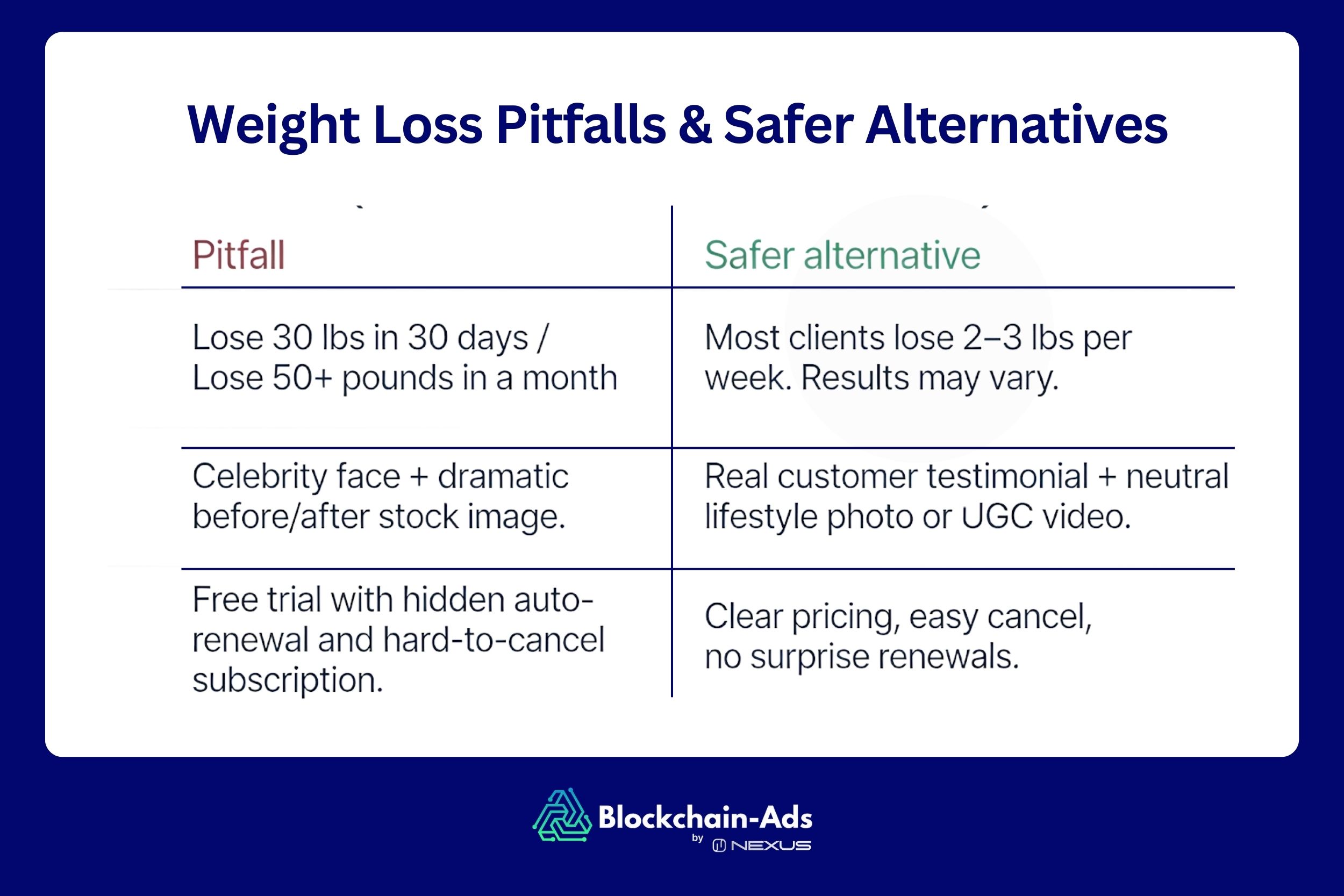 Weight Loss Pitfalls & Safer Alternatives

| Pitfall | Safer alternative |
|---|---|
| Lose 30 lbs in 30 days / Lose 50+ pounds in a month | Most clients lose 2–3 lbs per week. Results may vary. |
| Celebrity face + dramatic before/after stock image. | Real customer testimonial + neutral lifestyle photo or UGC video. |
| Free trial with hidden auto-renewal and hard-to-cancel subscription. | Clear pricing, easy cancel, no surprise renewals. |

Blockchain-Ads
by NEXUS